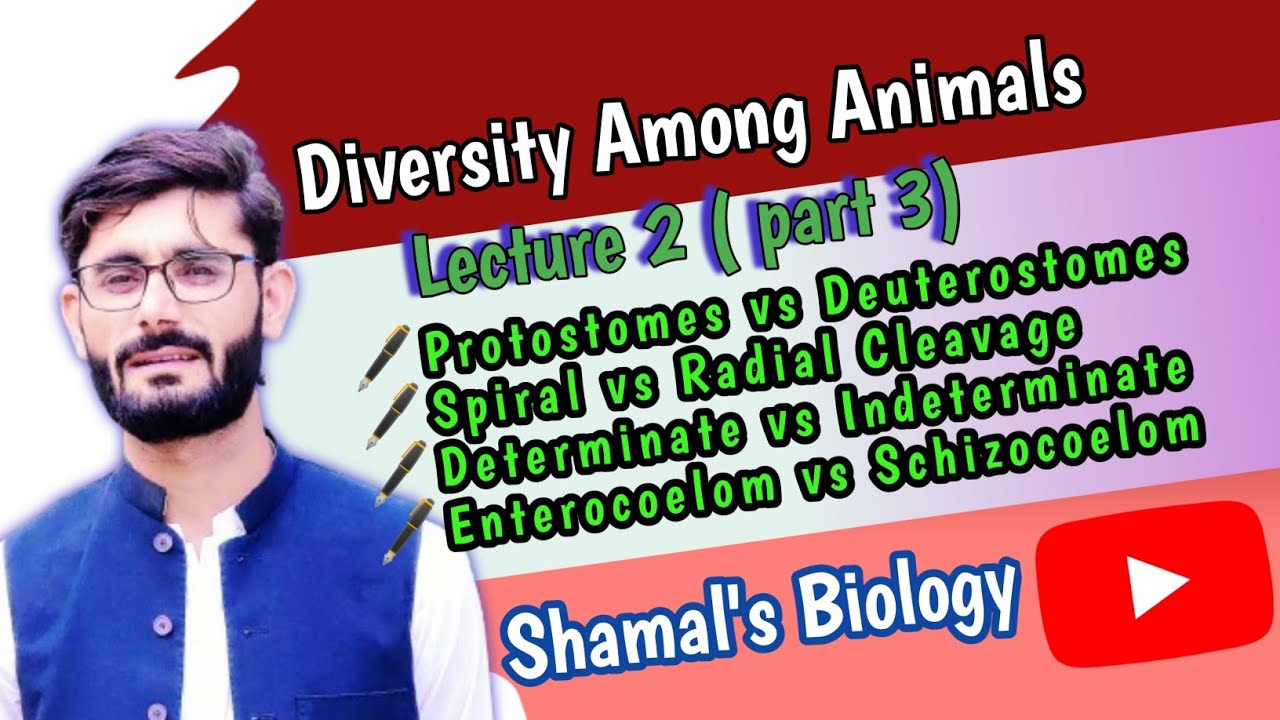 Diversity Among Animals

Lecture 2 ( part 3)

Protostomes vs Deuterostomes
Spiral vs Radial Cleavage
Determinate vs Indeterminate
Enterocoelom vs Schizocoelom

Shamal's Biology